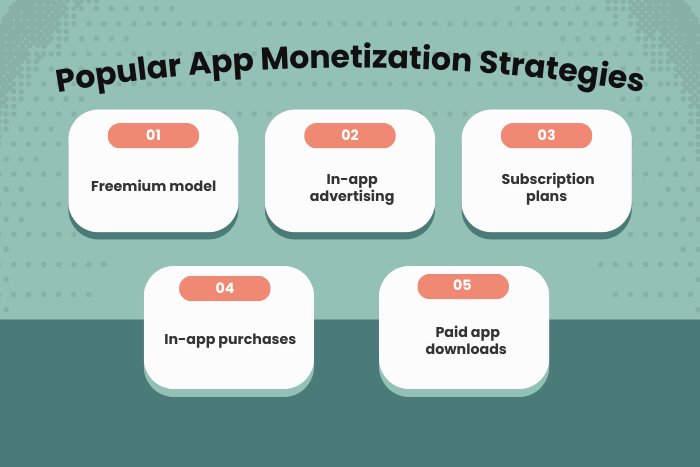 Popular App Monetization Strategies

01

Freemium model

02

In-app advertising

03

Subscription plans

04

In-app purchases

05

Paid app downloads